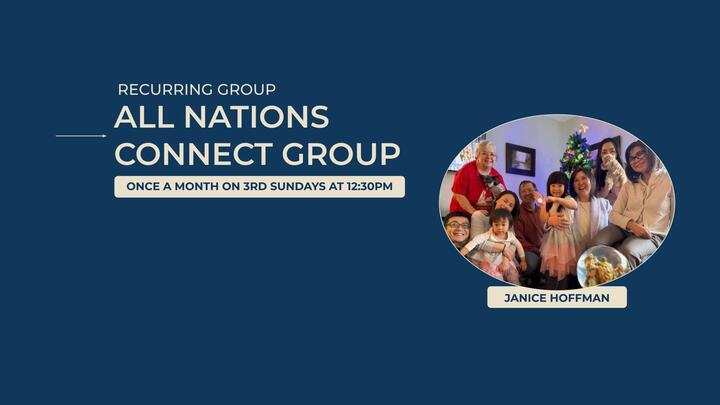 RECURRING GROUP

ALL NATIONS CONNECT GROUP

ONCE A MONTH ON 3RD SUNDAYS AT 12:30PM

JANICE HOFFMAN